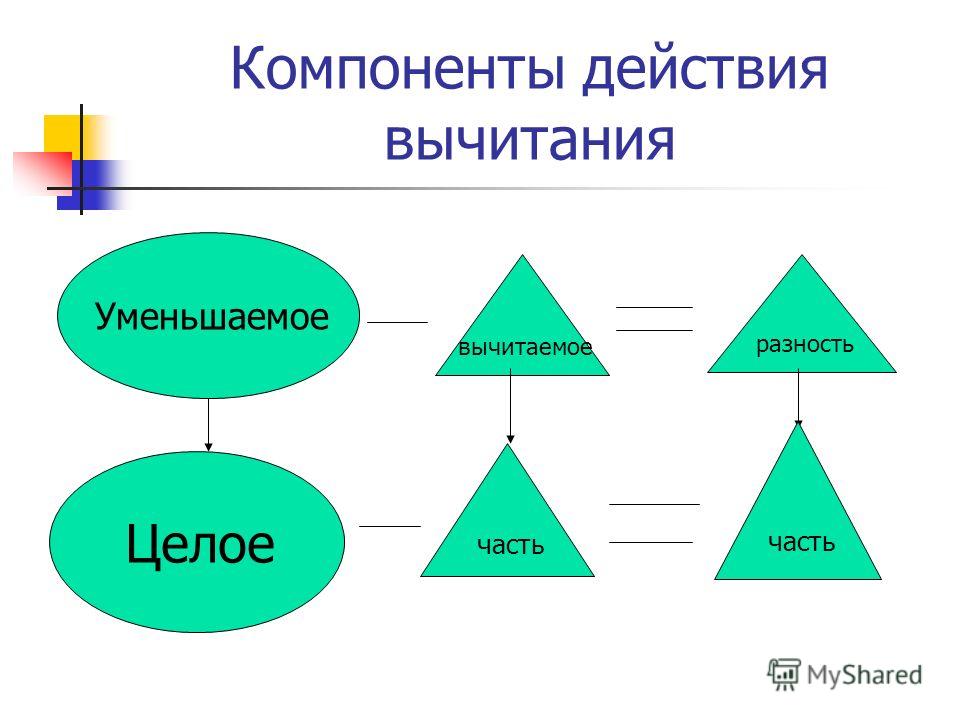 Компоненты действия вычитания

Уменьшаемое

вычитаемое

разность

Целое

часть

часть

MyShared